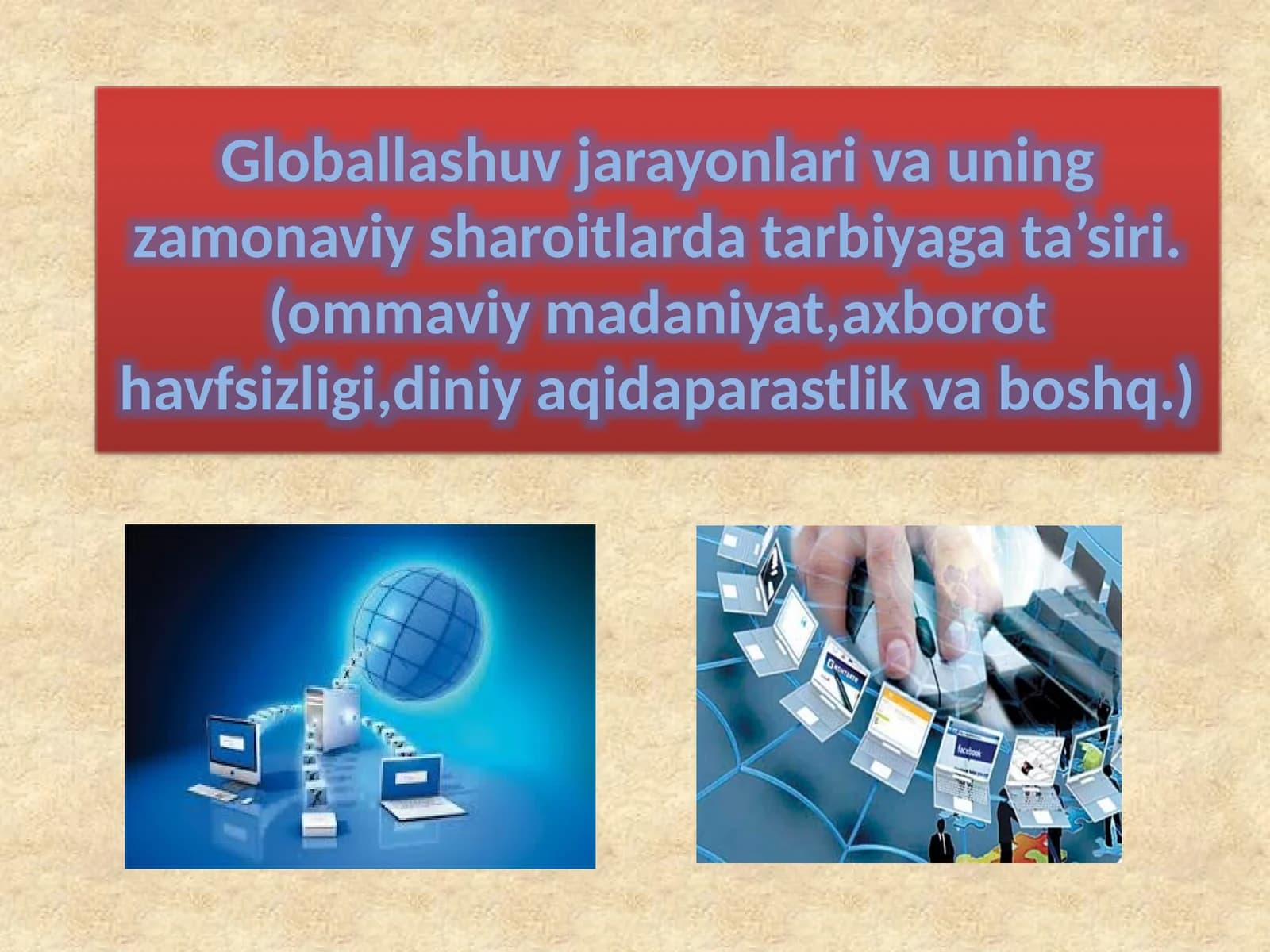 Globallashuv jarayonlari va uning zamonaviy sharoitlarda tarbiyaga ta’siri. (ommaviy madaniyat,axborot havfsizligi,diniy aqidaparastlik va boshq.)

facebook